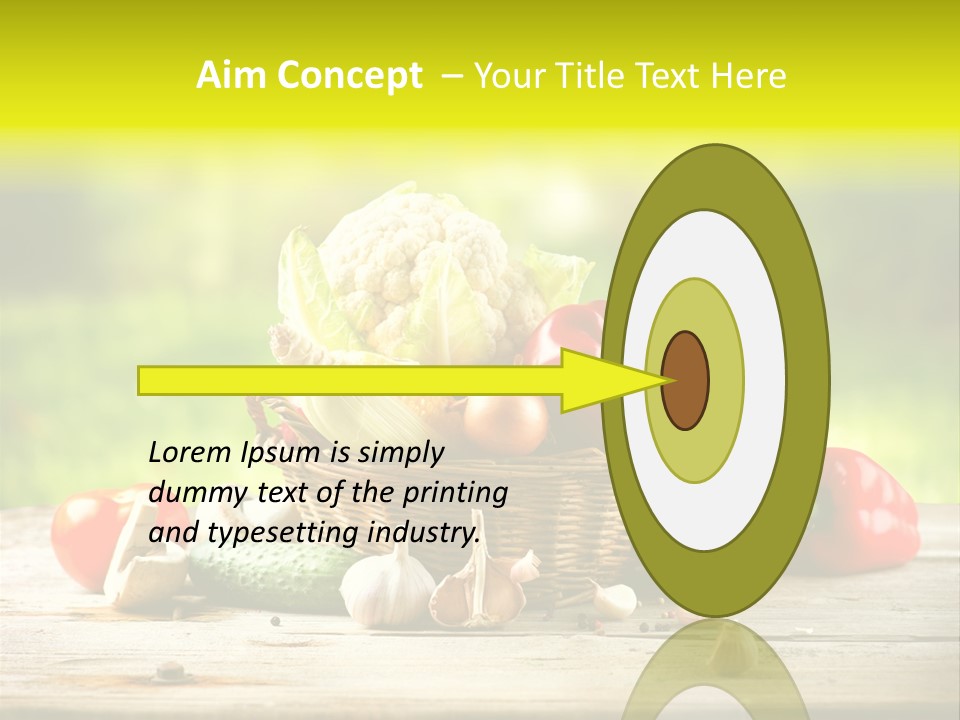 Aim Concept – Your Title Text Here

Lorem Ipsum is simply dummy text of the printing and typesetting industry.